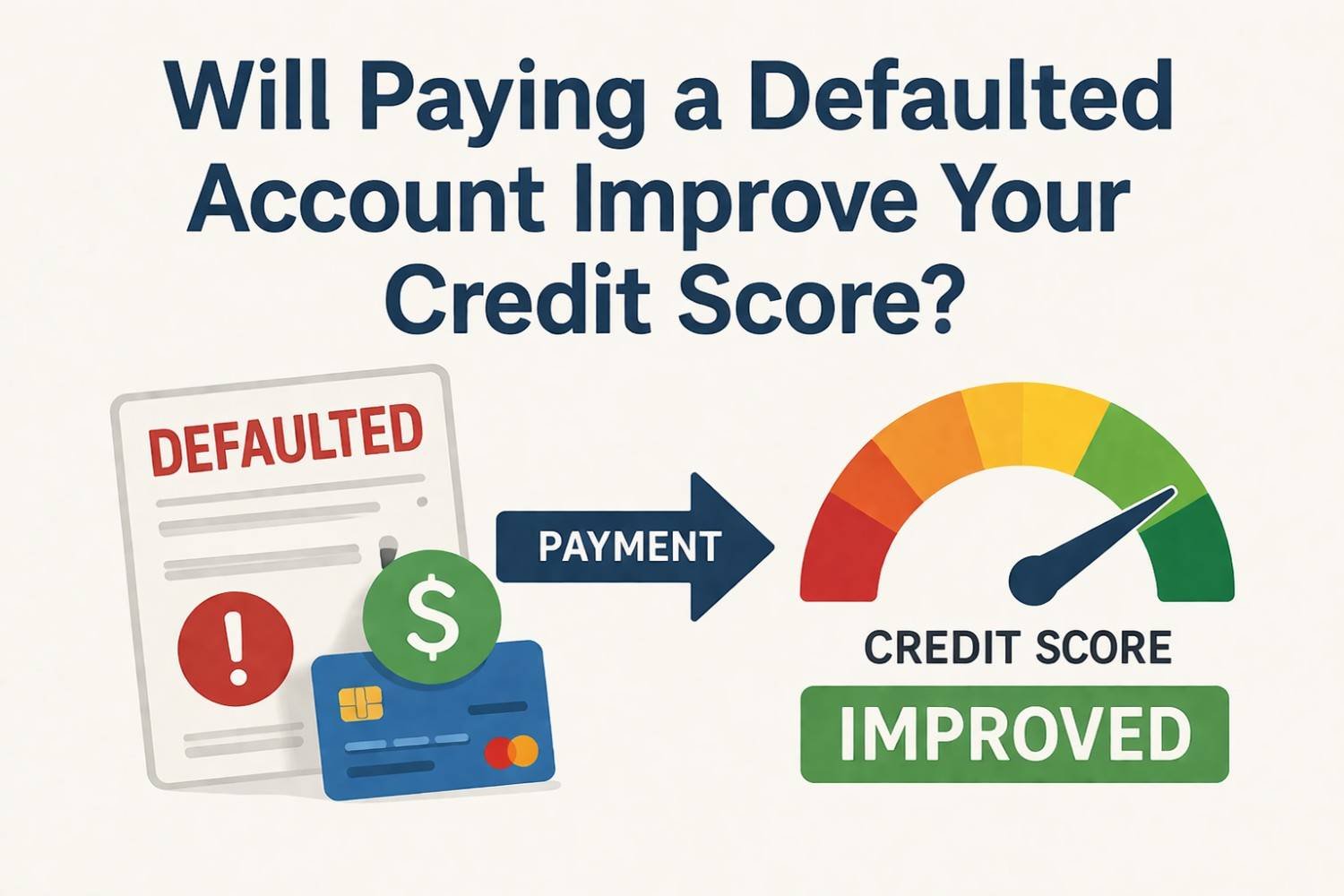 Will Paying a Defaulted Account Improve Your Credit Score?

DEFAULTED

!

$

PAYMENT

CREDIT SCORE

IMPROVED